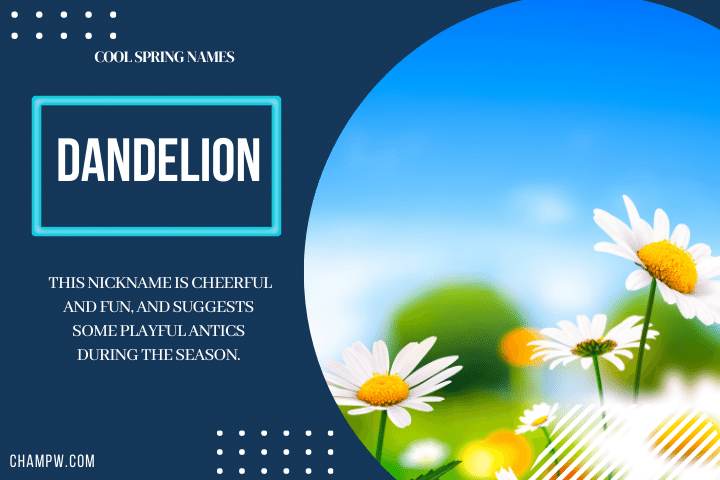 COOL SPRING NAMES

DANDELION

THIS NICKNAME IS CHEERFUL AND FUN, AND SUGGESTS SOME PLAYFUL ANTICS DURING THE SEASON.

CHAMPW.COM